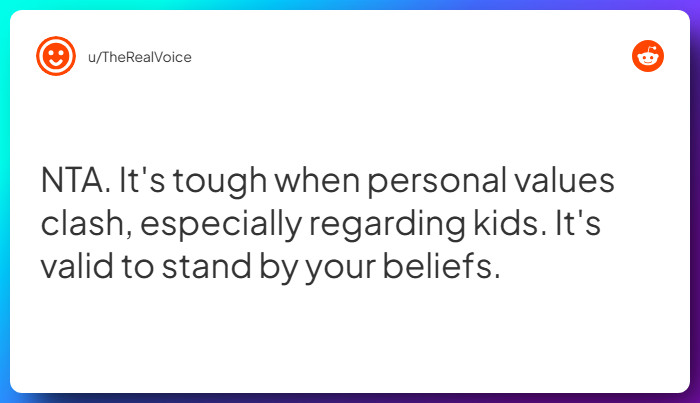 u/TheRealVoice

NTA. It's tough when personal values clash, especially regarding kids. It's valid to stand by your beliefs.